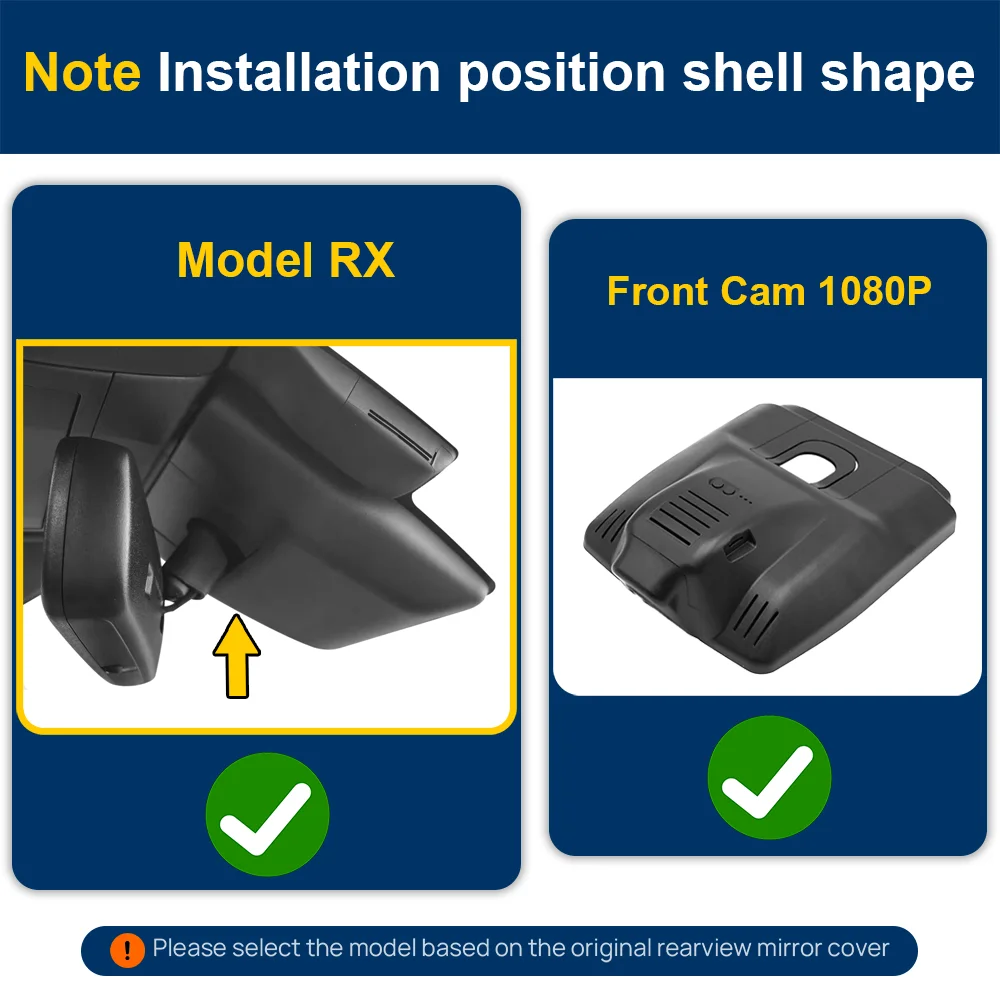 Note Installation position shell shape

Model RX

Front Cam 1080P

! Please select the model based on the original rearview mirror cover